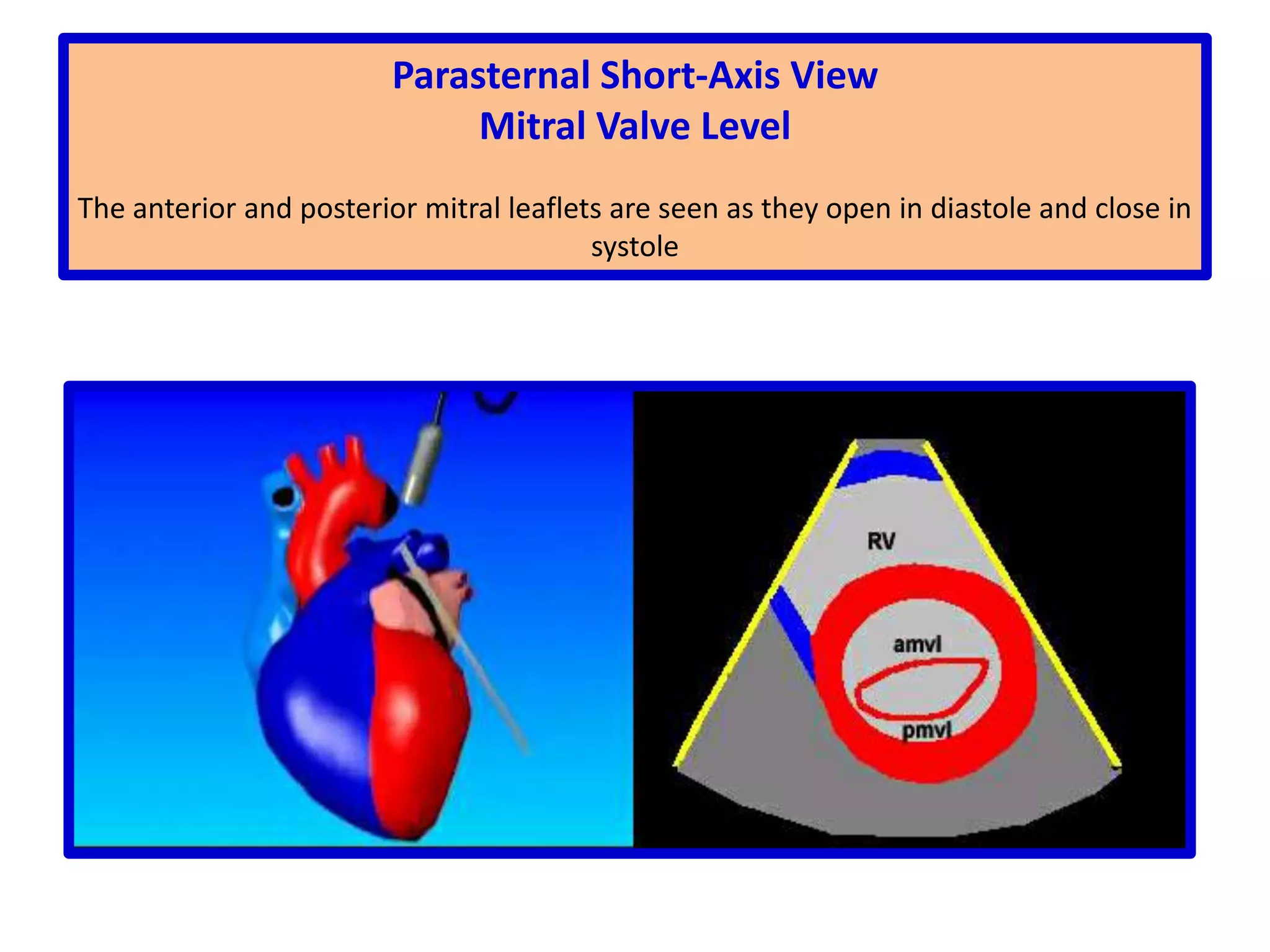 Parasternal Short-Axis View
Mitral Valve Level

The anterior and posterior mitral leaflets are seen as they open in diastole and close in systole

RV
amvl
pmvl